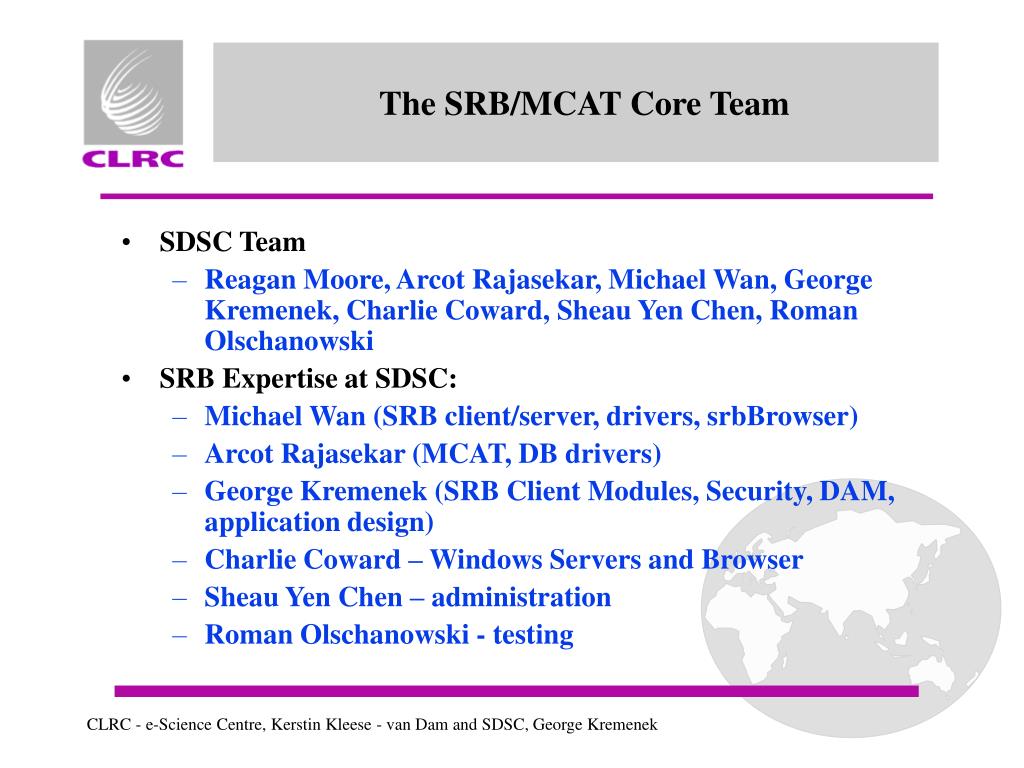 CLRC

The SRB/MCAT Core Team

• SDSC Team
  – Reagan Moore, Arcot Rajasekar, Michael Wan, George Kremenek, Charlie Coward, Sheau Yen Chen, Roman Olschanowski
• SRB Expertise at SDSC:
  – Michael Wan (SRB client/server, drivers, srbBrowser)
  – Arcot Rajasekar (MCAT, DB drivers)
  – George Kremenek (SRB Client Modules, Security, DAM, application design)
  – Charlie Coward – Windows Servers and Browser
  – Sheau Yen Chen – administration
  – Roman Olschanowski - testing

CLRC - e-Science Centre, Kerstin Kleese - van Dam and SDSC, George Kremenek